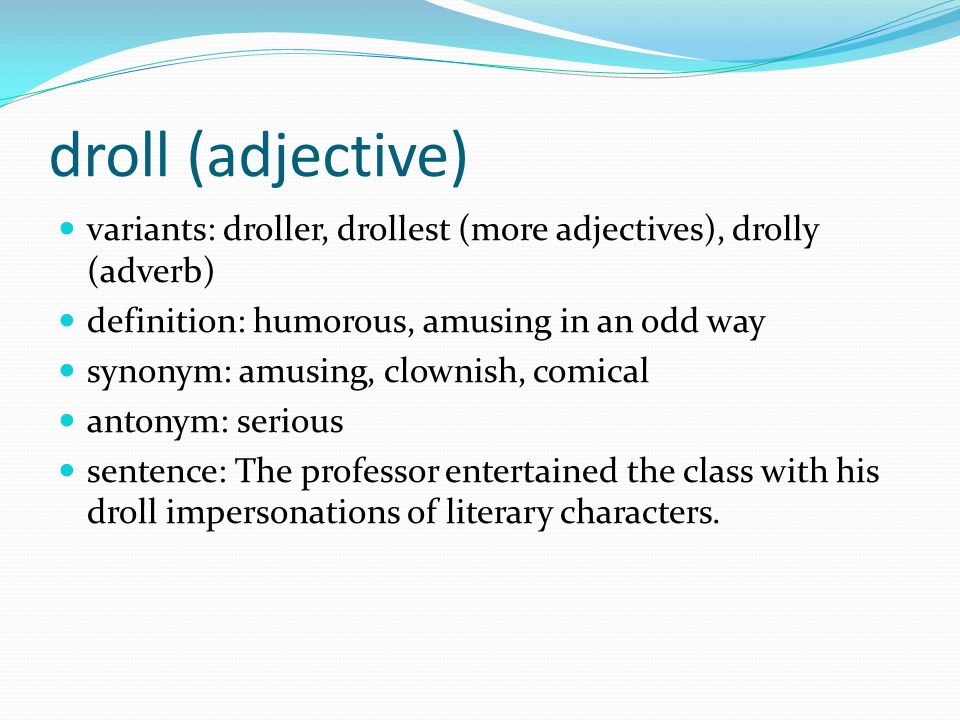 droll (adjective)

- variants: droller, drollest (more adjectives), drolly (adverb)
- definition: humorous, amusing in an odd way
- synonym: amusing, clownish, comical
- antonym: serious
- sentence: The professor entertained the class with his droll impersonations of literary characters.